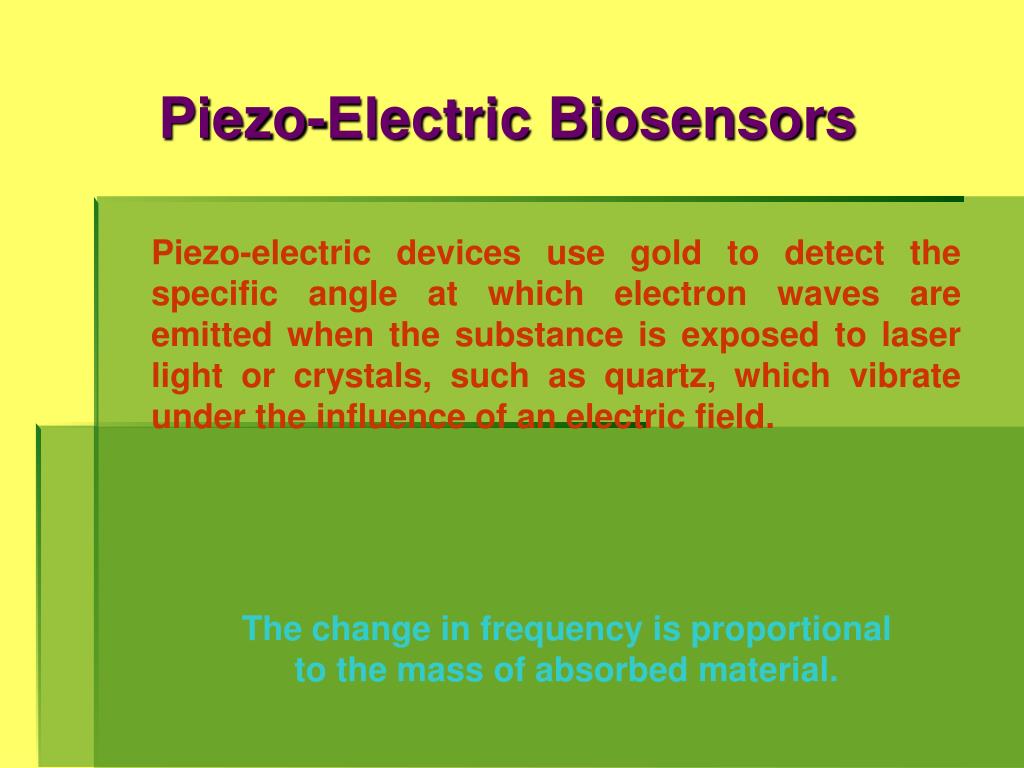 Piezo-Electric Biosensors

Piezo-electric devices use gold to detect the specific angle at which electron waves are emitted when the substance is exposed to laser light or crystals, such as quartz, which vibrate under the influence of an electric field.

The change in frequency is proportional to the mass of absorbed material.